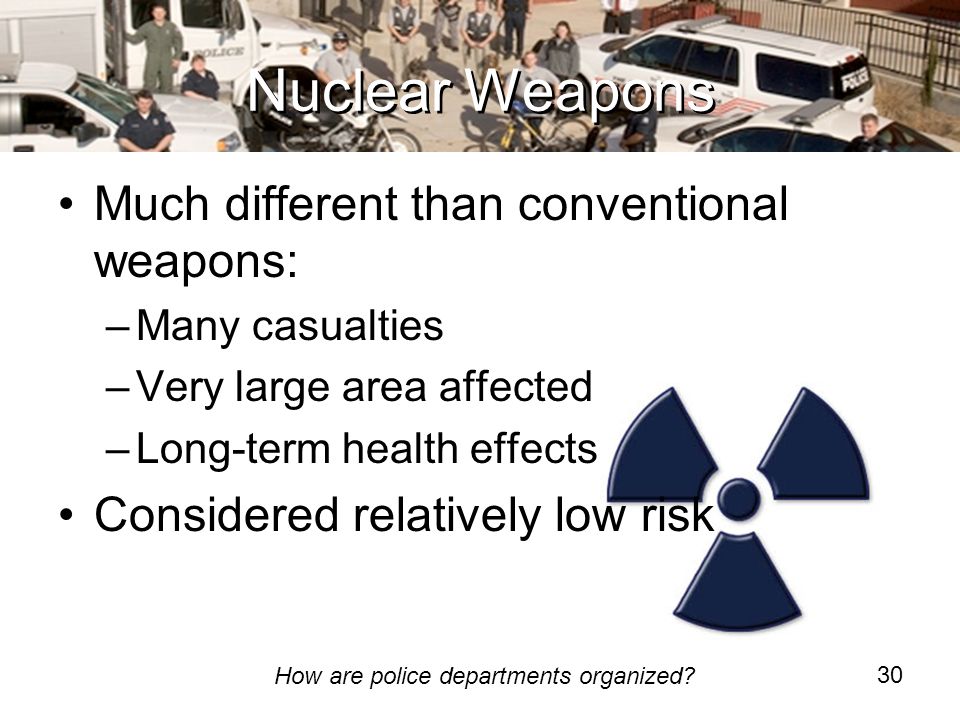 POLICE

POLICE

Nuclear Weapons

• Much different than conventional weapons:
– Many casualties
– Very large area affected
– Long-term health effects
• Considered relatively low risk

How are police departments organized?

30